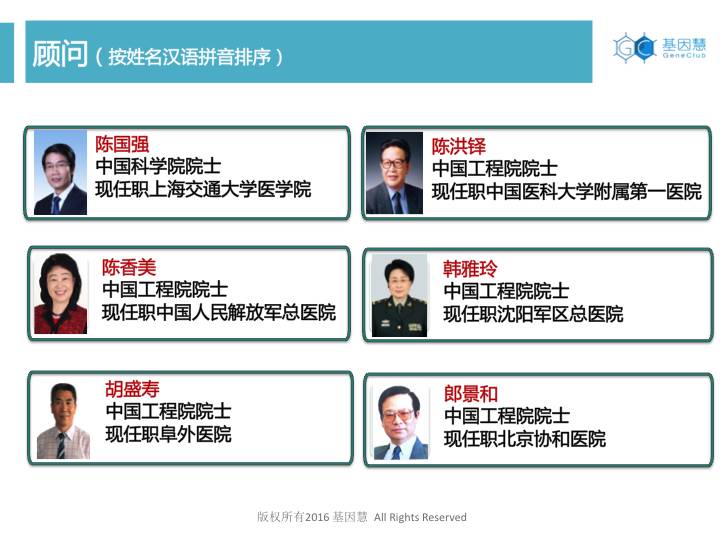 顾问（按姓名汉语拼音排序）

GC 基因慧 GeneClub

陈国强
中国科学院院士
现任职上海交通大学医学院

陈洪铎
中国工程院院士
现任职中国医科大学附属第一医院

陈香美
中国工程院院士
现任职中国人民解放军总医院

韩雅玲
中国工程院院士
现任职沈阳军区总医院

胡盛寿
中国工程院院士
现任职阜外医院

郎景和
中国工程院院士
现任职北京协和医院

版权所有2016 基因慧 All Rights Reserved